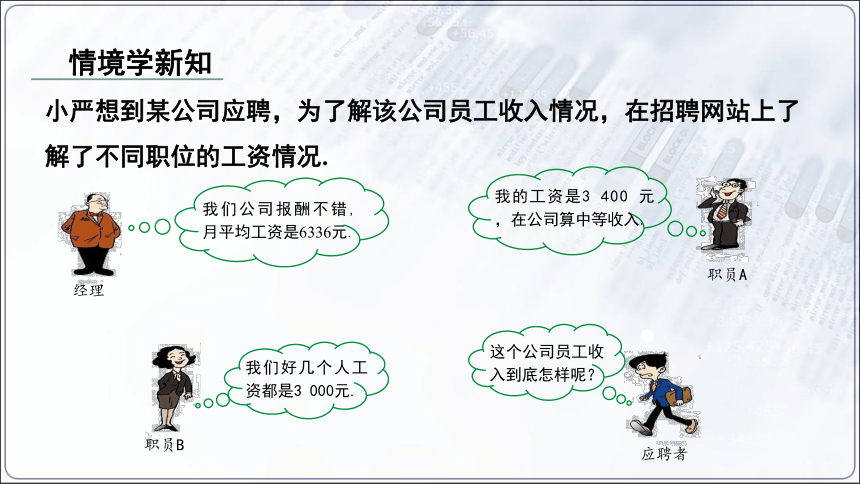 情境学新知

小严想到某公司应聘，为了解该公司员工收入情况，在招聘网站上了解了不同职位的工资情况.

我们公司报酬不错，月平均工资是6336元.

经理

我的工资是3 400 元，在公司算中等收入.

职员A

我们好几个人工资都是3 000元.

职员B

这个公司员工收入到底怎样呢？

应聘者